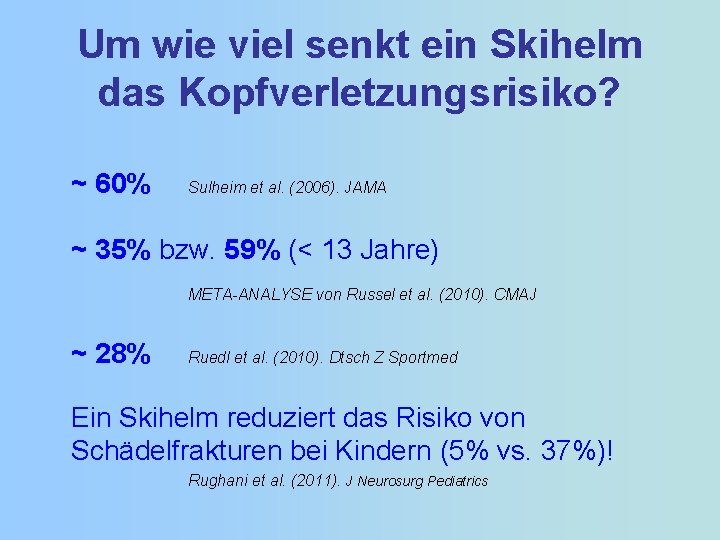 Um wie viel senkt ein Skihelm das Kopfverletzungsrisiko?

~ 60% Sulheim et al. (2006). JAMA

~ 35% bzw. 59% (< 13 Jahre)

META-ANALYSE von Russel et al. (2010). CMAJ

~ 28% Ruedl et al. (2010). Dtsch Z Sportmed

Ein Skihelm reduziert das Risiko von Schädelfrakturen bei Kindern (5% vs. 37%)!

Rughani et al. (2011). J Neurosurg Pediatrics